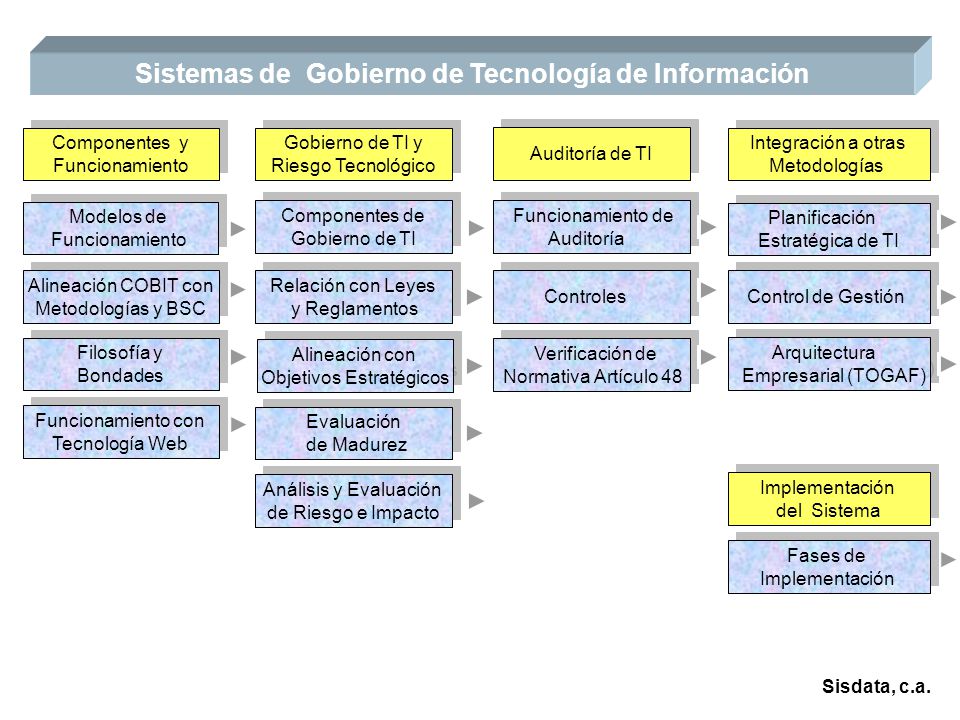 Sistemas de Gobierno de Tecnología de Información

Componentes y Funcionamiento

Modelos de Funcionamiento

Alineación COBIT con Metodologías y BSC

Filosofía y Bondades

Funcionamiento con Tecnología Web

Gobierno de TI y Riesgo Tecnológico

Componentes de Gobierno de TI

Relación con Leyes y Reglamentos

Alineación con Objetivos Estratégicos

Evaluación de Madurez

Análisis y Evaluación de Riesgo e Impacto

Auditoría de TI

Funcionamiento de Auditoría

Controles

Verificación de Normativa Artículo 48

Integración a otras Metodologías

Planificación Estratégica de TI

Control de Gestión

Arquitectura Empresarial (TOGAF)

Implementación del Sistema

Fases de Implementación

Sisdata, c.a.